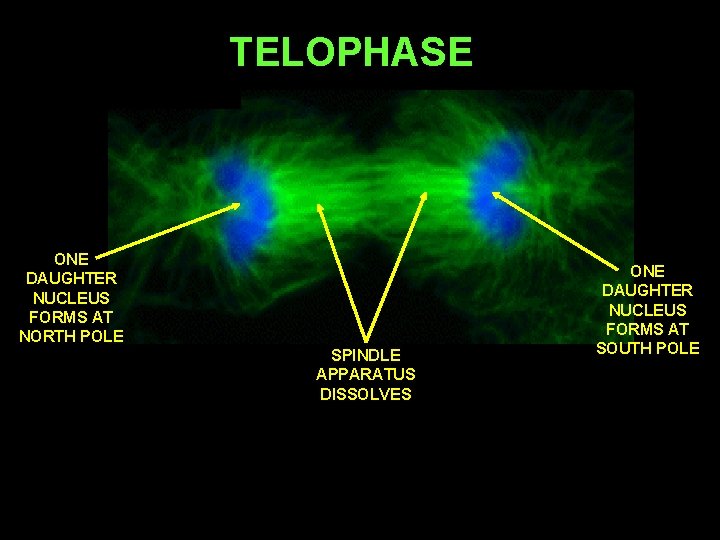 TELOPHASE

ONE DAUGHTER NUCLEUS FORMS AT NORTH POLE

SPINDLE APPARATUS DISSOLVES

ONE DAUGHTER NUCLEUS FORMS AT SOUTH POLE